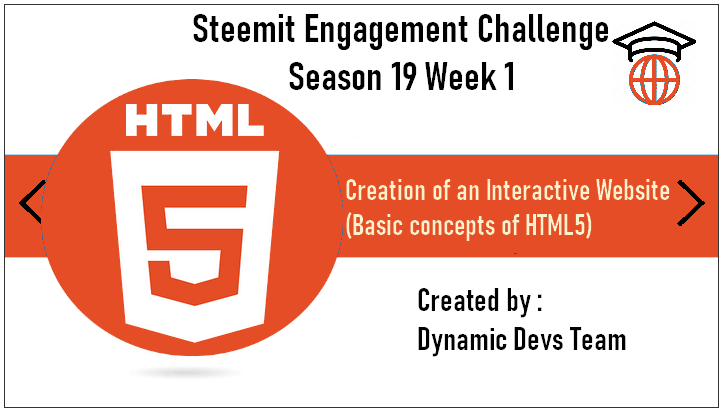 Steemit Engagement Challenge
Season 19 Week 1

HTML
5

Creation of an Interactive Website
(Basic concepts of HTML5)

Created by :
Dynamic Devs Team